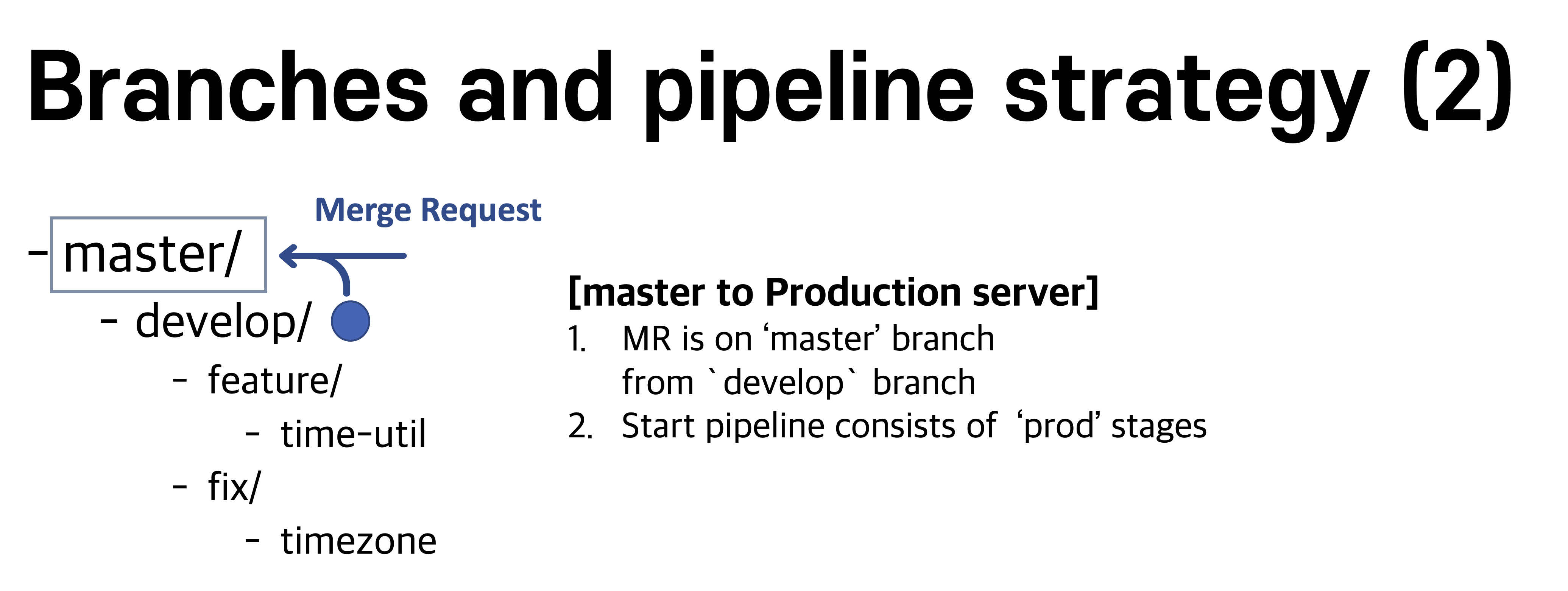 Branches and pipeline strategy (2)

Merge Request

- master/
- develop/
- feature/
- time-util
- fix/
- timezone

[master to Production server]
1. MR is on ‘master’ branch from `develop` branch
2. Start pipeline consists of ‘prod’ stages